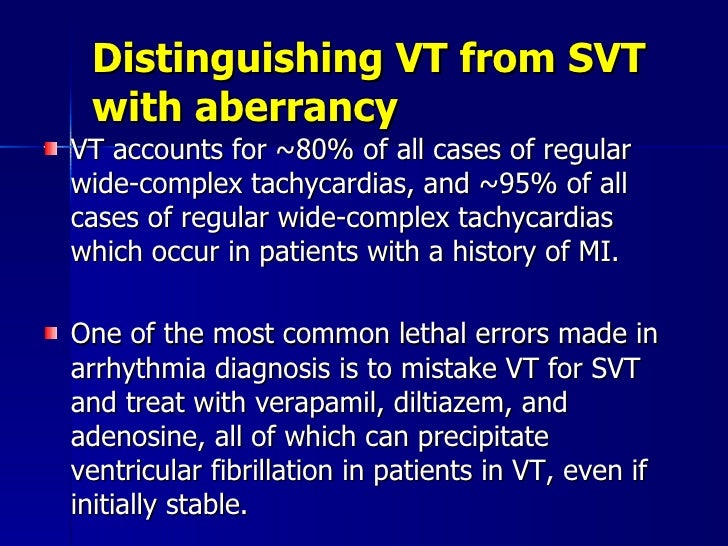 Distinguishing VT from SVT with aberrancy

VT accounts for ~80% of all cases of regular wide-complex tachycardias, and ~95% of all cases of regular wide-complex tachycardias which occur in patients with a history of MI.

One of the most common lethal errors made in arrhythmia diagnosis is to mistake VT for SVT and treat with verapamil, diltiazem, and adenosine, all of which can precipitate ventricular fibrillation in patients in VT, even if initially stable.